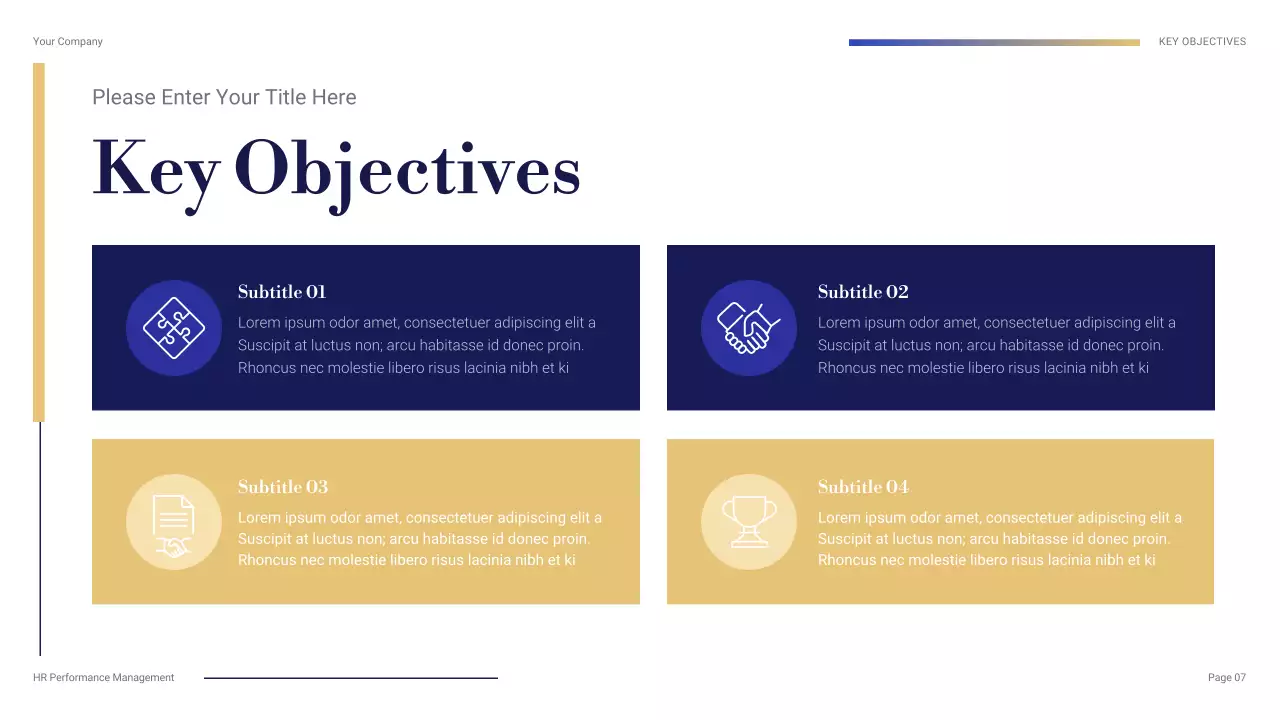 Your Company

KEY OBJECTIVES

Please Enter Your Title Here

Key Objectives

Subtitle 01

Lorem ipsum odor amet, consectetuer adipiscing elit a Suscipit at luctus non; arcu habitasse id donec proin. Rhoncus nec molestie libero risus lacinia nibh et ki

Subtitle 02

Lorem ipsum odor amet, consectetuer adipiscing elit a Suscipit at luctus non; arcu habitasse id donec proin. Rhoncus nec molestie libero risus lacinia nibh et ki

Subtitle 03

Lorem ipsum odor amet, consectetuer adipiscing elit a Suscipit at luctus non; arcu habitasse id donec proin. Rhoncus nec molestie libero risus lacinia nibh et ki

Subtitle 04

Lorem ipsum odor amet, consectetuer adipiscing elit a Suscipit at luctus non; arcu habitasse id donec proin. Rhoncus nec molestie libero risus lacinia nibh et ki

HR Performance Management

Page 07